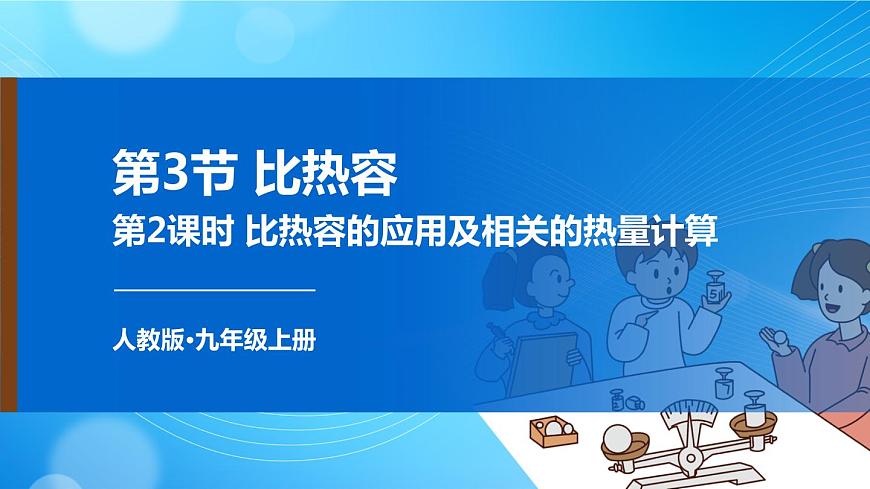 第3节 比热容

第2课时 比热容的应用及相关的热量计算

人教版·九年级上册